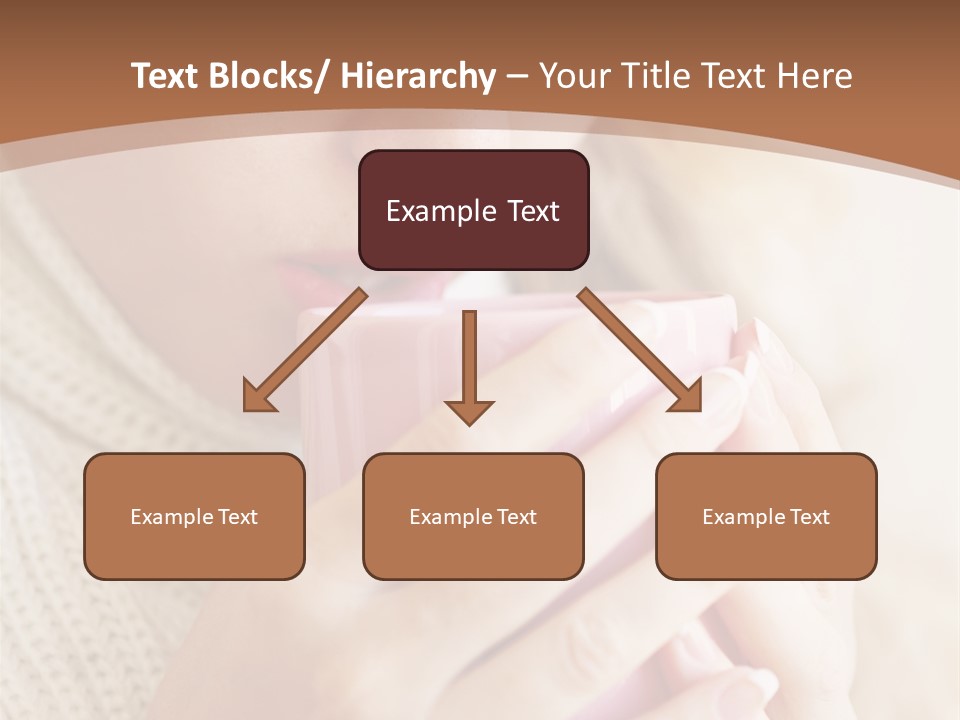 Text Blocks/ Hierarchy – Your Title Text Here

Example Text

Example Text

Example Text

Example Text